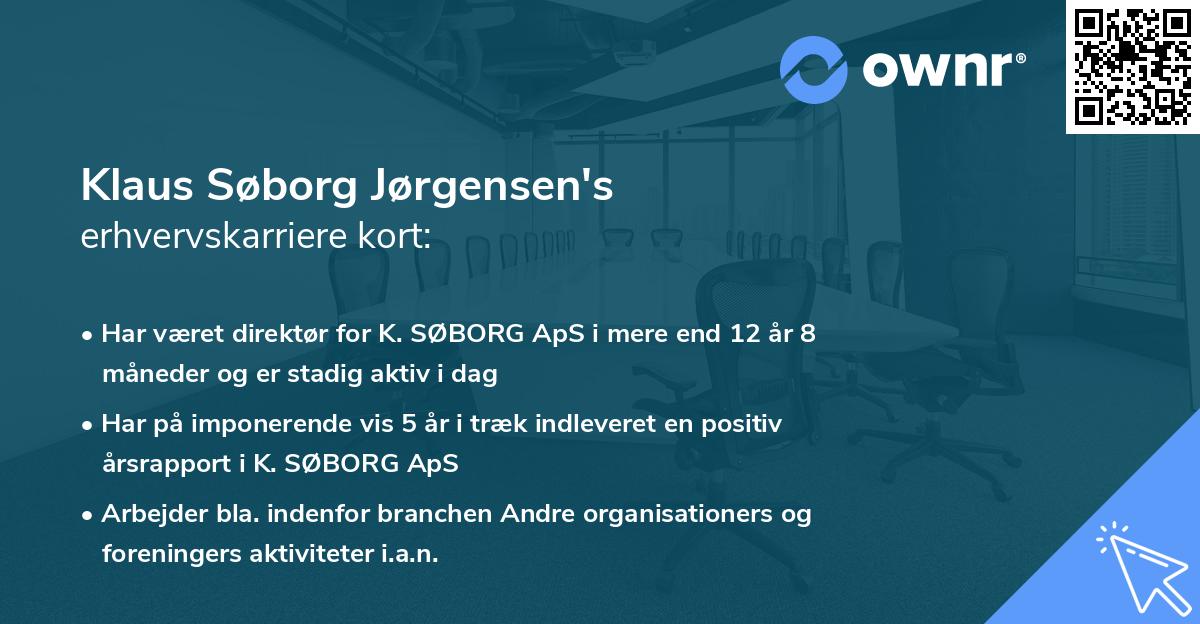 ownr®

Klaus Søborg Jørgensen's
erhvervskarriere kort:

• Har været direktør for K. SØBORG ApS i mere end 12 år 8 måneder og er stadig aktiv i dag

• Har på imponerende vis 5 år i træk indleveret en positiv årsrapport i K. SØBORG ApS

• Arbejder bla. indenfor branchen Andre organisationers og foreningers aktiviteter i.a.n.